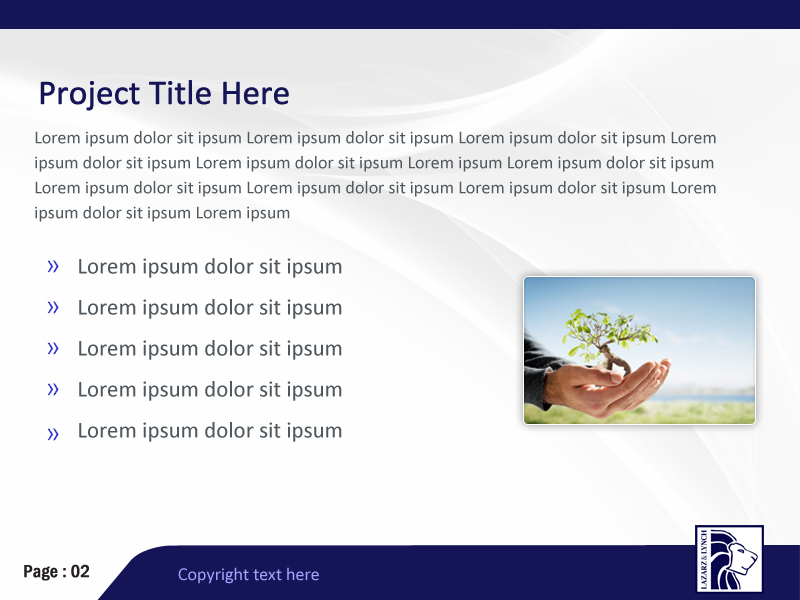 Project Title Here

Lorem ipsum dolor sit ipsum Lorem ipsum dolor sit ipsum Lorem ipsum dolor sit ipsum Lorem ipsum dolor sit ipsum Lorem ipsum dolor sit ipsum Lorem ipsum Lorem ipsum dolor sit ipsum Lorem ipsum dolor sit ipsum Lorem ipsum dolor sit ipsum Lorem ipsum dolor sit ipsum Lorem ipsum dolor sit ipsum Lorem ipsum

» Lorem ipsum dolor sit ipsum
» Lorem ipsum dolor sit ipsum
» Lorem ipsum dolor sit ipsum
» Lorem ipsum dolor sit ipsum
» Lorem ipsum dolor sit ipsum

Page : 02

Copyright text here

LAZARZ & LYNCH